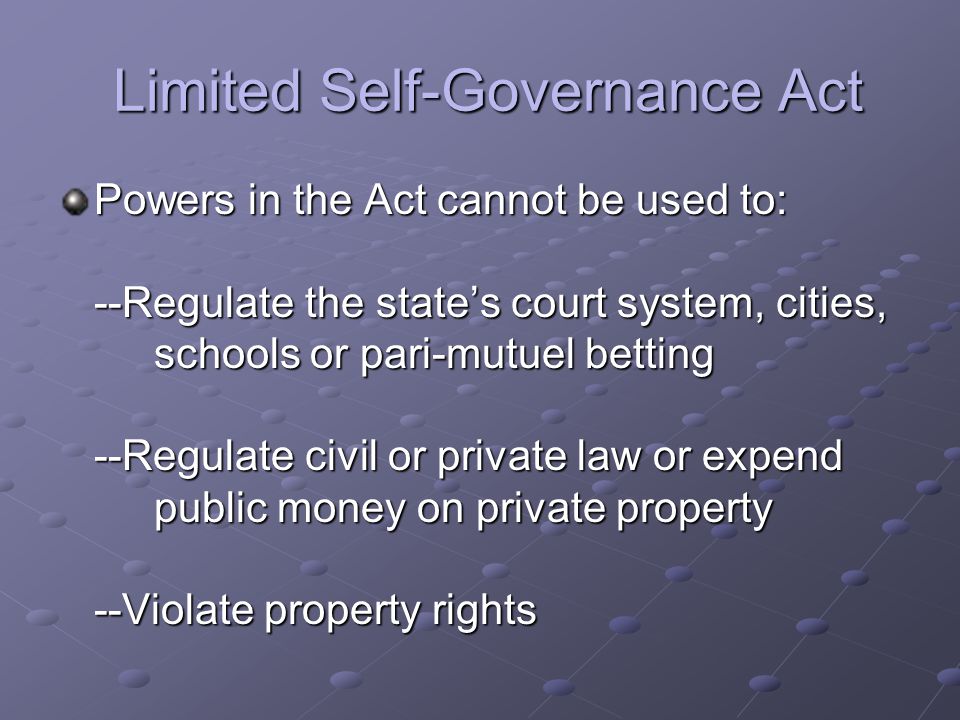 Limited Self-Governance Act

Powers in the Act cannot be used to:

--Regulate the state’s court system, cities, schools or pari-mutuel betting

--Regulate civil or private law or expend public money on private property

--Violate property rights